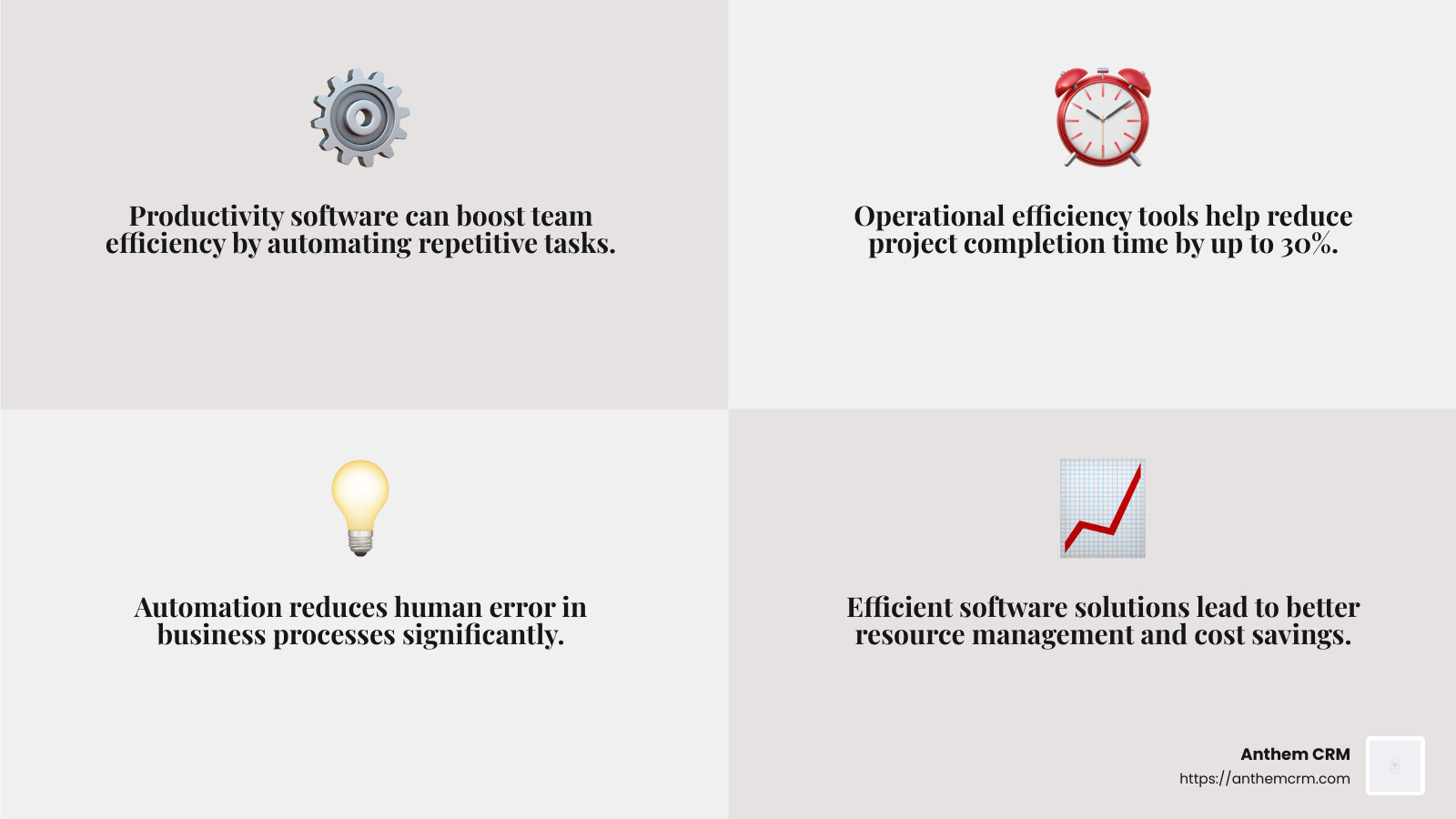 Productivity software can boost team efficiency by automating repetitive tasks.

Operational efficiency tools help reduce project completion time by up to 30%.

Automation reduces human error in business processes significantly.

Efficient software solutions lead to better resource management and cost savings.

Anthem CRM
https://anthemcrm.com